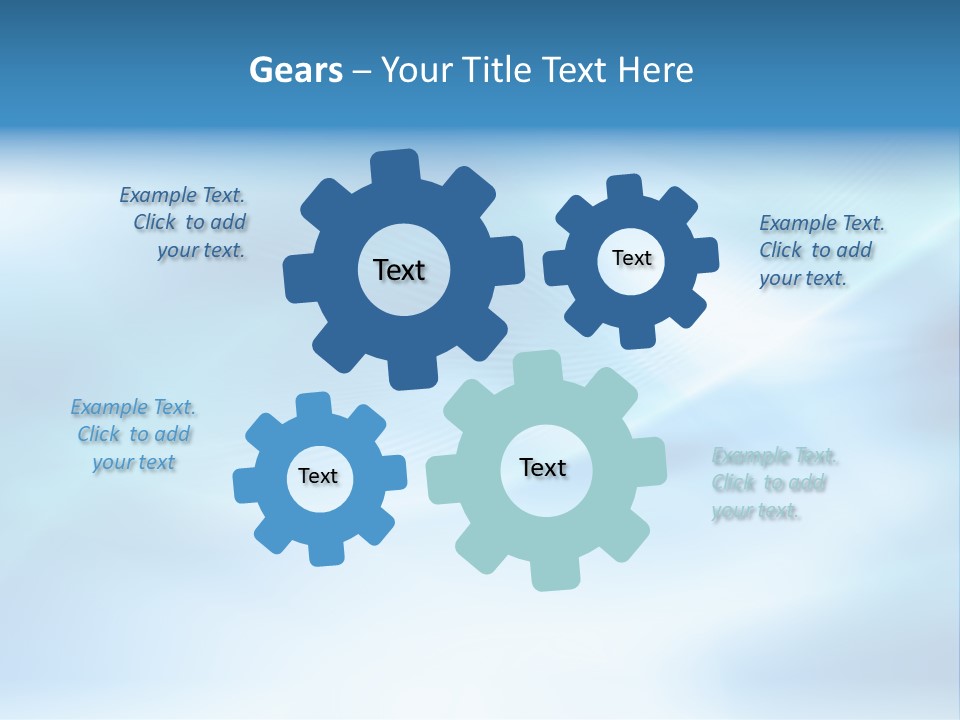 Gears – Your Title Text Here

Example Text. Click to add your text.

Text

Text

Example Text. Click to add your text.

Example Text. Click to add your text

Text

Text

Example Text. Click to add your text.